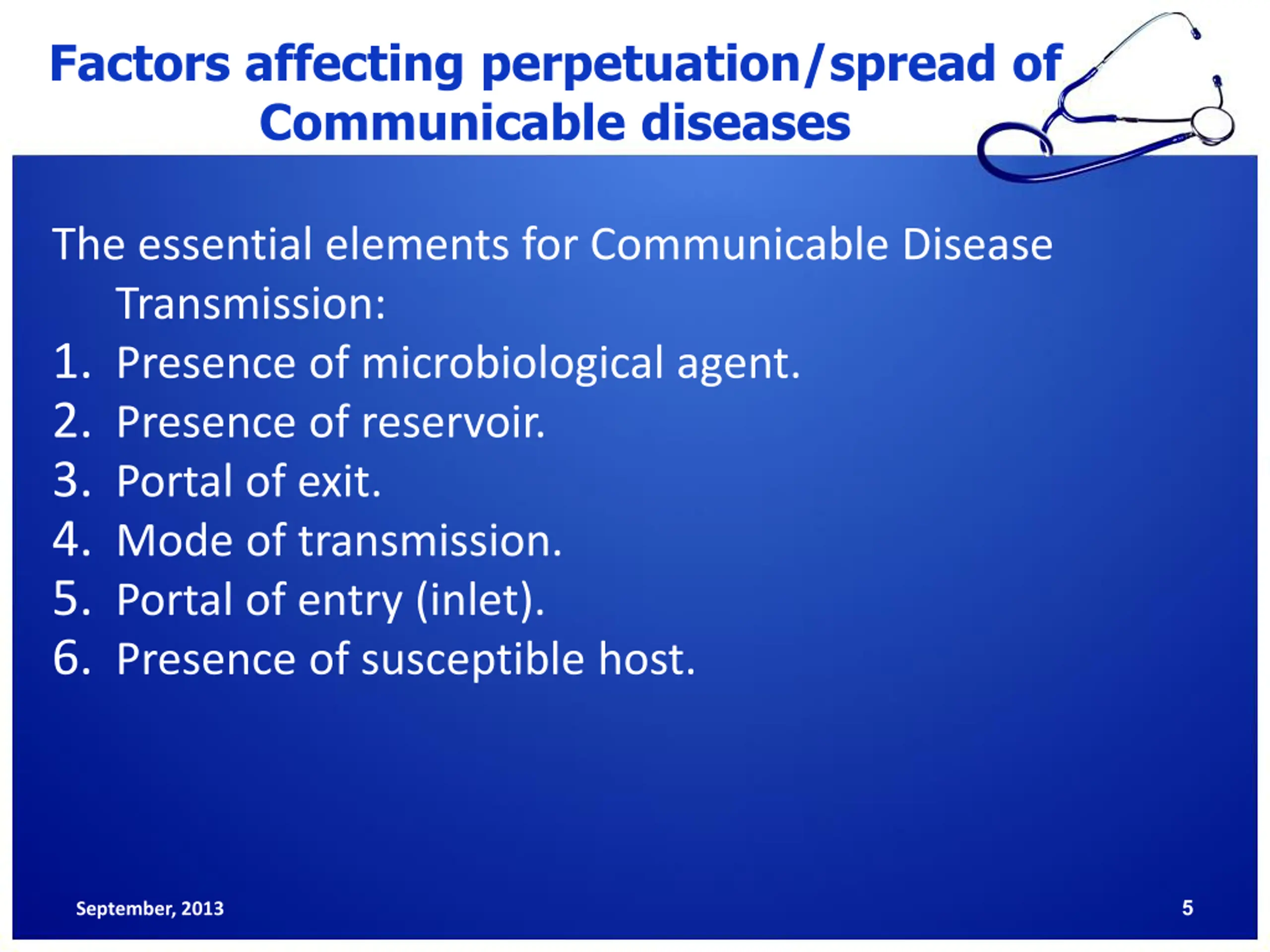 Factors affecting perpetuation/spread of Communicable diseases

The essential elements for Communicable Disease Transmission:

1. Presence of microbiological agent.
2. Presence of reservoir.
3. Portal of exit.
4. Mode of transmission.
5. Portal of entry (inlet).
6. Presence of susceptible host.

September, 2013

5